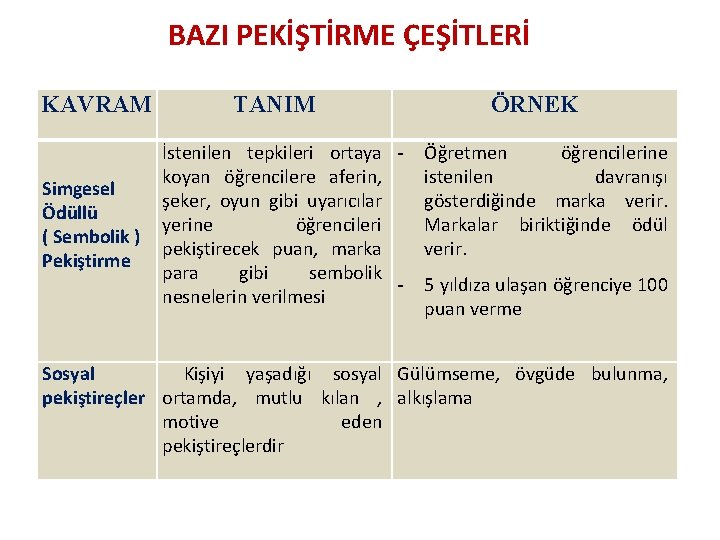 BAZI PEKİŞTİRME ÇEŞİTLERİ

| KAVRAM | TANIM | ÖRNEK |
|---|---|---|
| Simgesel Ödüllü ( Sembolik ) Pekiştirme | İstenilen tepkileri ortaya koyan öğrencilere aferin, şeker, oyun gibi uyarıcılar yerine öğrencileri pekiştirecek puan, marka para gibi sembolik nesnelerin verilmesi | - Öğretmen öğrencilerine istenilen davranışı gösterdiğinde marka verir. Markalar biriktiğinde ödül verir. - 5 yıldıza ulaşan öğrenciye 100 puan verme |
| Sosyal pekiştireçler | Kişiyi yaşadığı sosyal ortamda, mutlu kılan , motive eden pekiştireçlerdir | Gülümseme, övgüde bulunma, alkışlama |